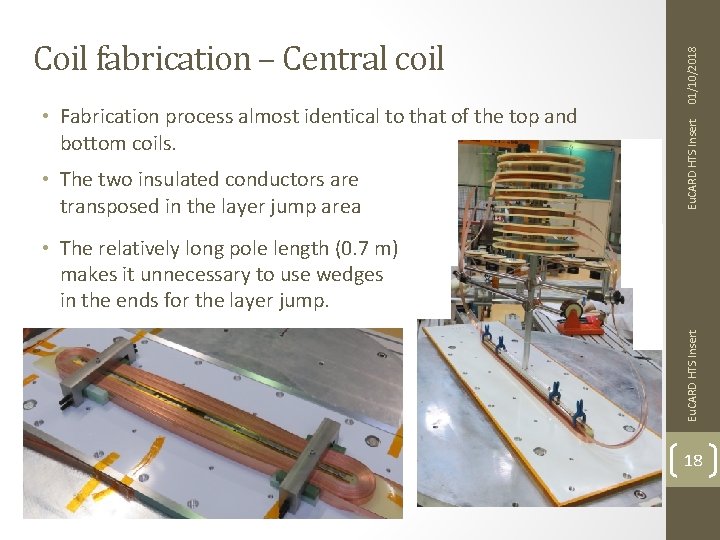 Coil fabrication – Central coil

• Fabrication process almost identical to that of the top and bottom coils.

• The two insulated conductors are transposed in the layer jump area

• The relatively long pole length (0.7 m) makes it unnecessary to use wedges in the ends for the layer jump.

01/10/2018

EuCARD HTS Insert

EuCARD HTS Insert

18